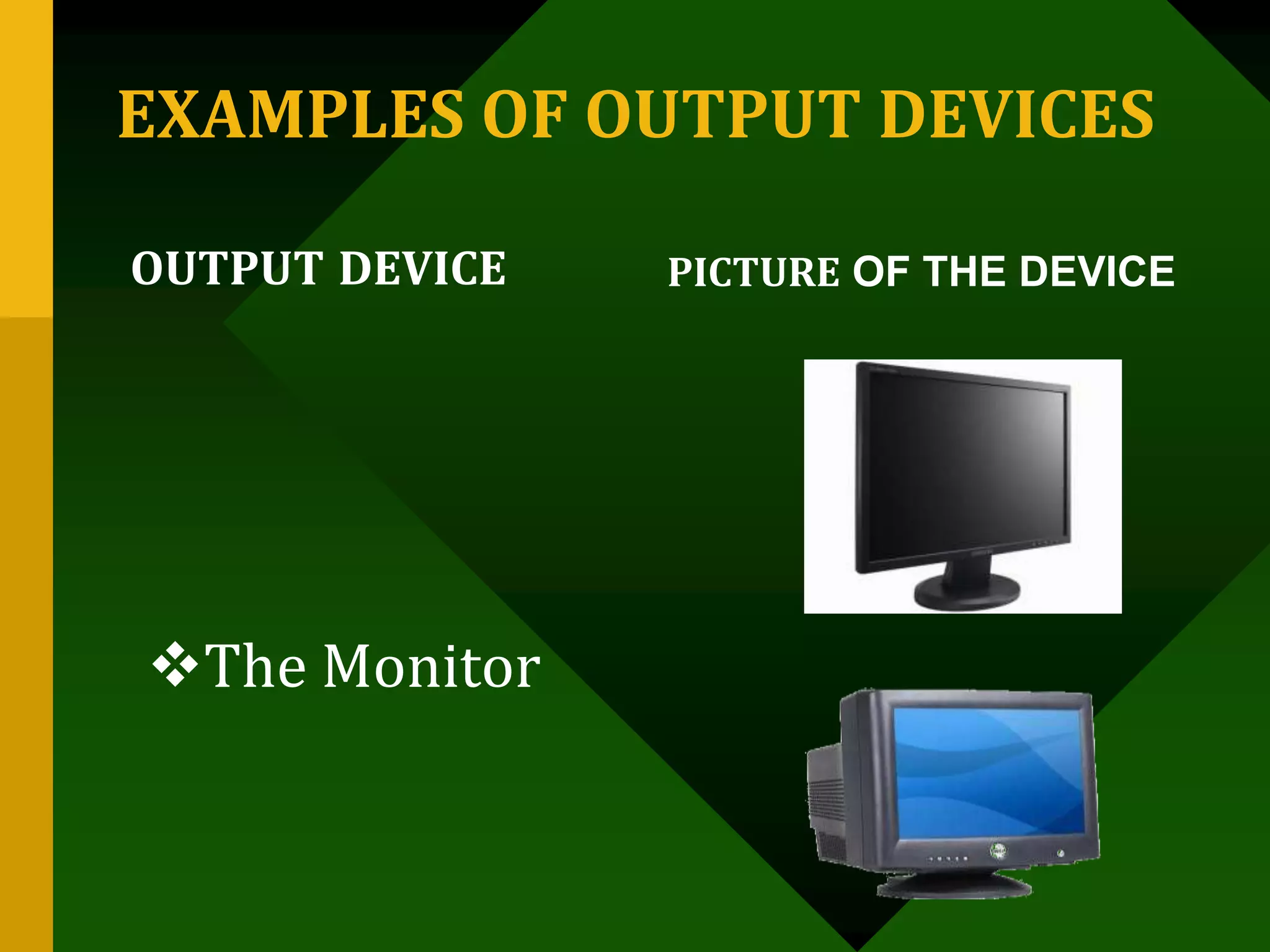 EXAMPLES OF OUTPUT DEVICES

OUTPUT DEVICE

PICTURE OF THE DEVICE

❖The Monitor